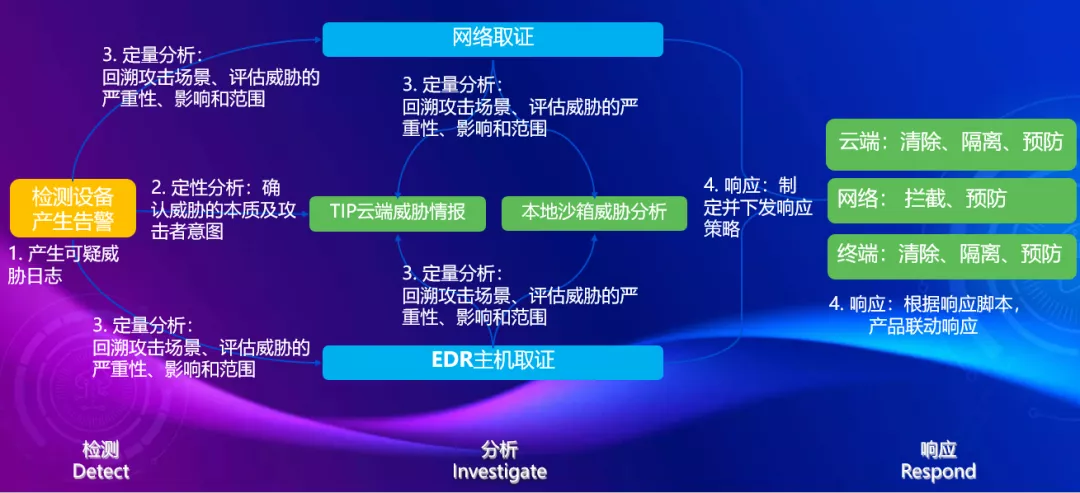 3. 定量分析：
回溯攻击场景、评估威胁的严重性、影响和范围

网络取证

3. 定量分析：
回溯攻击场景、评估威胁的严重性、影响和范围

检测设备产生告警

1. 产生可疑威胁日志

2. 定性分析：确认威胁的本质及攻击者意图

TIP云端威胁情报

本地沙箱威胁分析

3. 定量分析：
回溯攻击场景、评估威胁的严重性、影响和范围

3. 定量分析：
回溯攻击场景、评估威胁的严重性、影响和范围

EDR主机取证

4. 响应：制定并下发响应策略

云端：清除、隔离、预防

网络： 拦截、预防

终端：清除、隔离、预防

4. 响应：根据响应脚本，产品联动响应

检测
Detect

分析
Investigate

响应
Respond